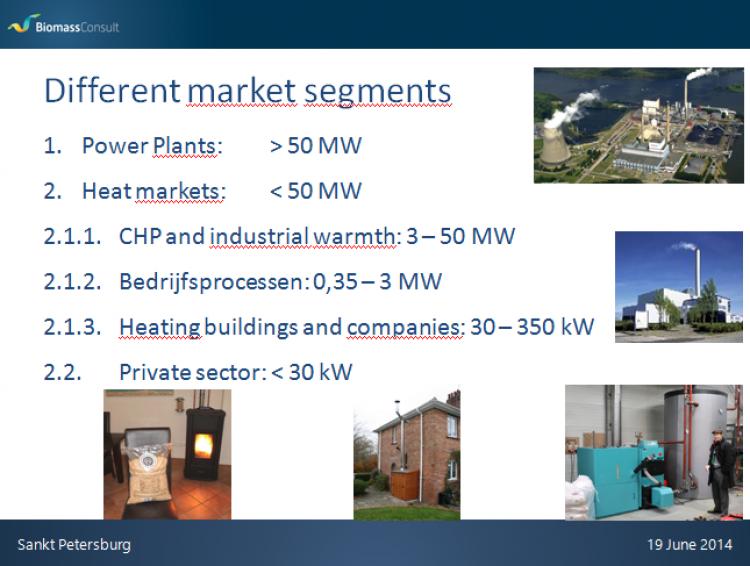 BiomassConsult

Different market segments

1. Power Plants: > 50 MW

2. Heat markets: < 50 MW

2.1.1. CHP and industrial warmth: 3 – 50 MW

2.1.2. Bedrijfsprocessen: 0,35 – 3 MW

2.1.3. Heating buildings and companies: 30 – 350 kW

2.2. Private sector: < 30 kW

Sankt Petersburg

19 June 2014